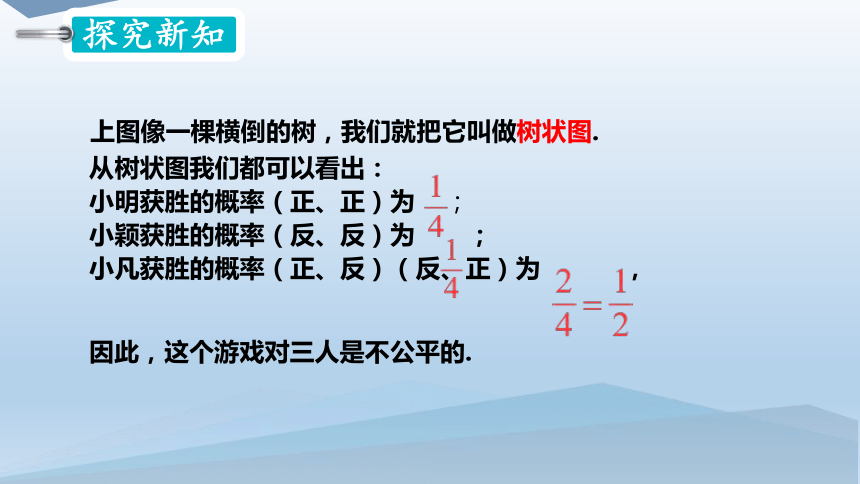 探究新知

上图像一棵横倒的树，我们就把它叫做树状图.
从树状图我们都可以看出：
小明获胜的概率（正、正）为 $\frac{1}{4}$；
小颖获胜的概率（反、反）为 $\frac{1}{4}$；
小凡获胜的概率（正、反）（反、正）为 $\frac{2}{4}=\frac{1}{2}$，

因此，这个游戏对三人是不公平的.